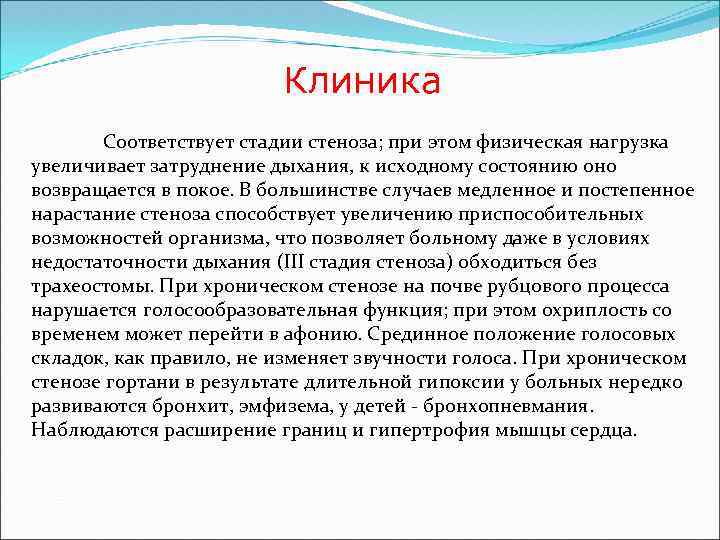 Клиника

Соответствует стадии стеноза; при этом физическая нагрузка увеличивает затруднение дыхания, к исходному состоянию оно возвращается в покое. В большинстве случаев медленное и постепенное нарастание стеноза способствует увеличению приспособительных возможностей организма, что позволяет больному даже в условиях недостаточности дыхания (III стадия стеноза) обходиться без трахеостомы. При хроническом стенозе на почве рубцового процесса нарушается голосообразовательная функция; при этом охриплость со временем может перейти в афонию. Срединное положение голосовых складок, как правило, не изменяет звучности голоса. При хроническом стенозе гортани в результате длительной гипоксии у больных нередко развиваются бронхит, эмфизема, у детей - бронхопневмания. Наблюдаются расширение границ и гипертрофия мышцы сердца.